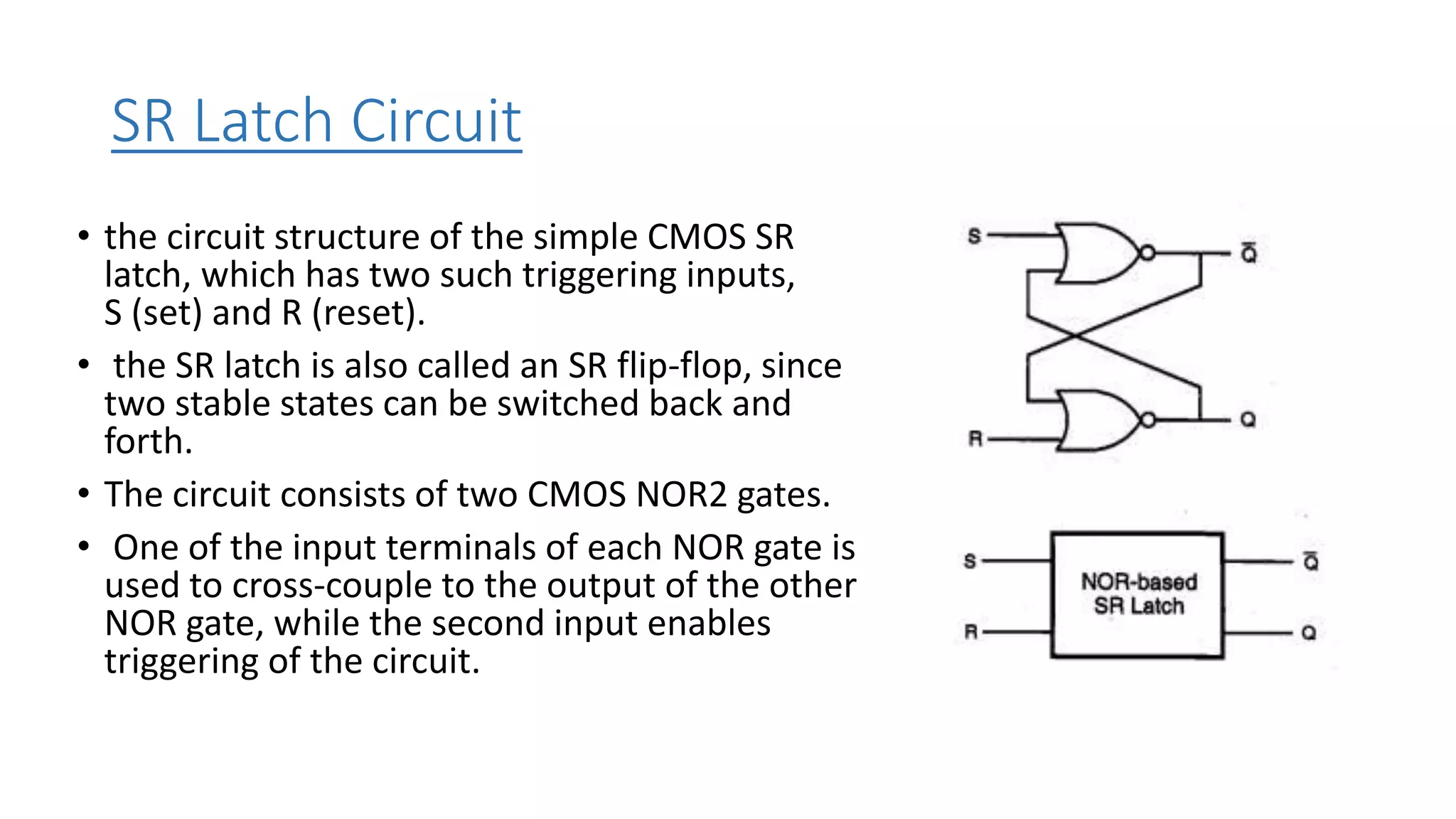 SR Latch Circuit

• the circuit structure of the simple CMOS SR latch, which has two such triggering inputs, S (set) and R (reset).

• the SR latch is also called an SR flip-flop, since two stable states can be switched back and forth.

• The circuit consists of two CMOS NOR2 gates.

• One of the input terminals of each NOR gate is used to cross-couple to the output of the other NOR gate, while the second input enables triggering of the circuit.

S
R
$\bar{Q}$
Q

S
R
NOR-based SR Latch
$\bar{Q}$
Q